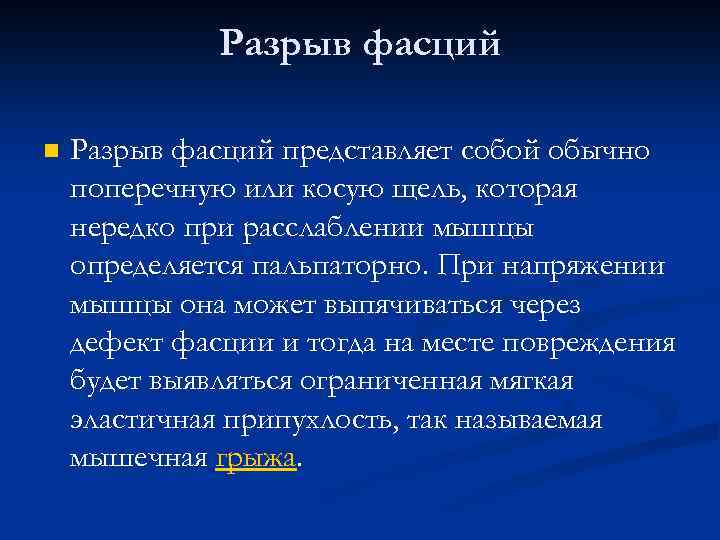 Разрыв фасций

Разрыв фасций представляет собой обычно поперечную или косую щель, которая нередко при расслаблении мышцы определяется пальпаторно. При напряжении мышцы она может выпячиваться через дефект фасции и тогда на месте повреждения будет выявляться ограниченная мягкая эластичная припухлость, так называемая мышечная грыжа.